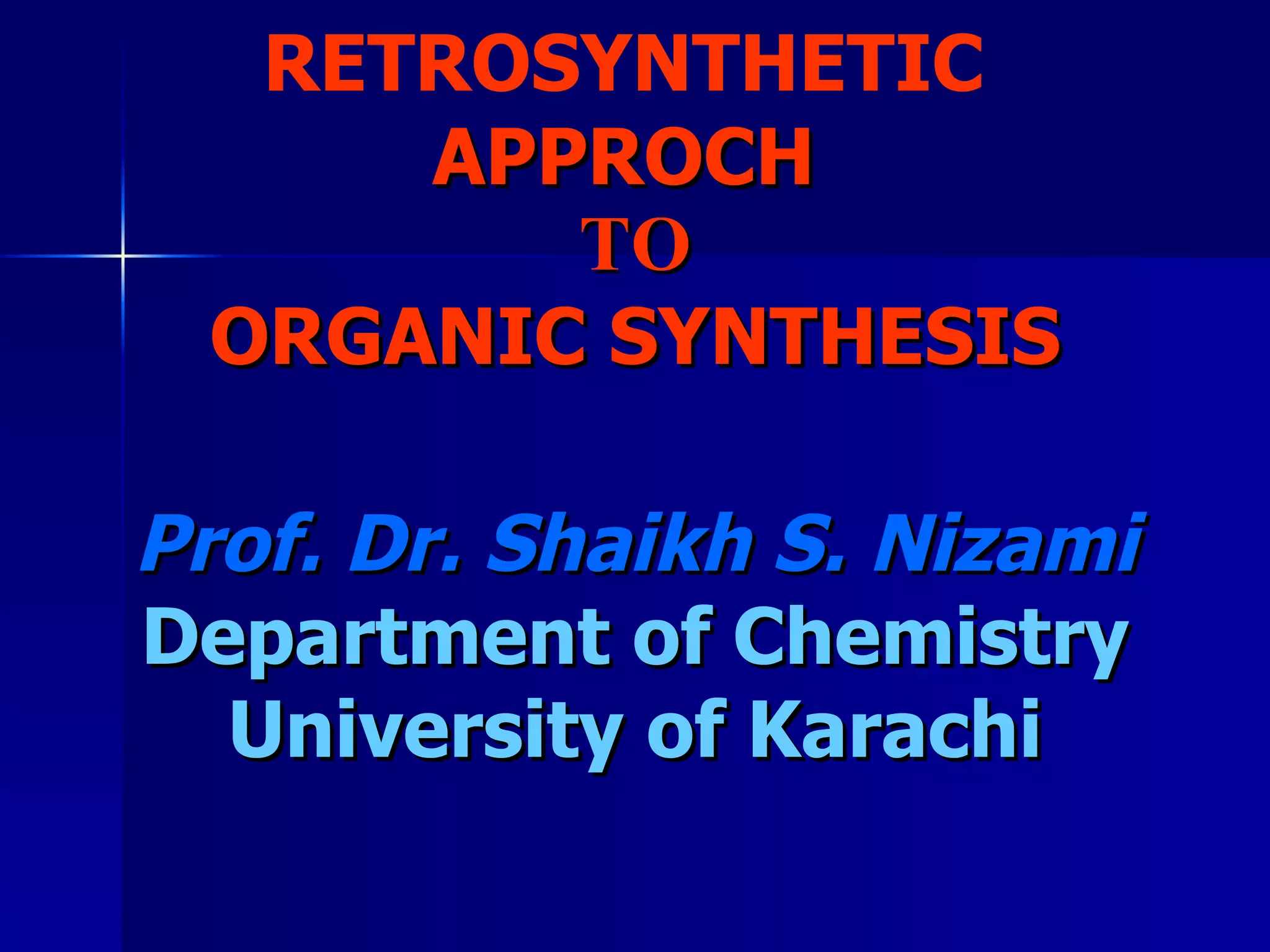 RETROSYNTHETIC APPROCH TO ORGANIC SYNTHESIS

Prof. Dr. Shaikh S. Nizami
Department of Chemistry
University of Karachi